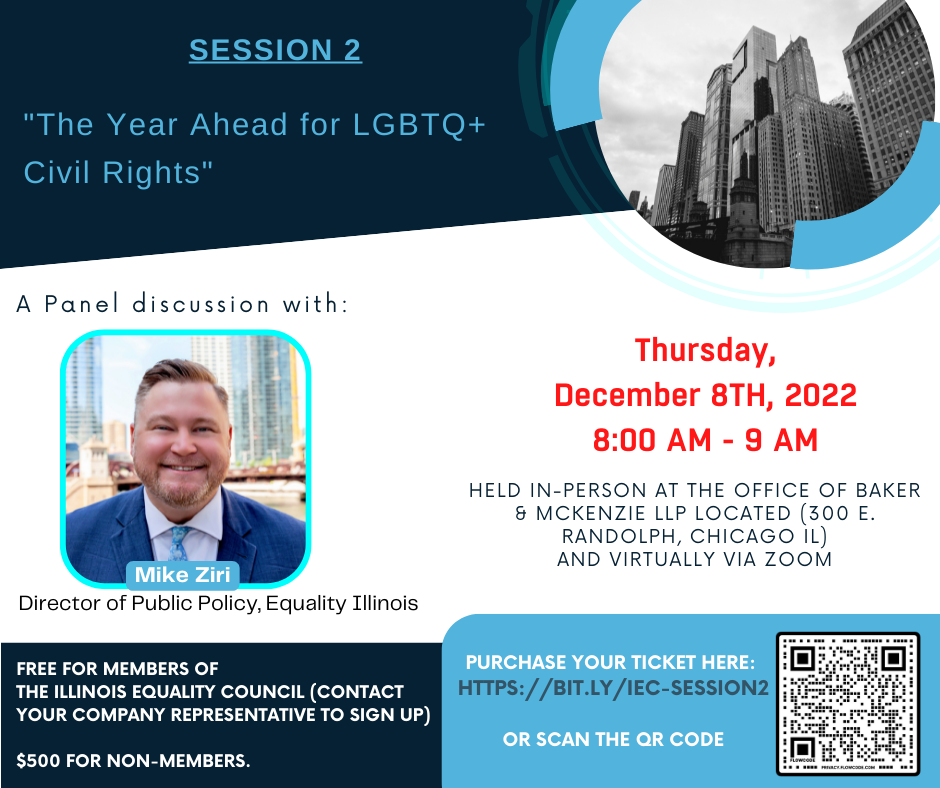 SESSION 2

"The Year Ahead for LGBTQ+ Civil Rights"

A Panel discussion with:

Mike Ziri
Director of Public Policy, Equality Illinois

Thursday,
December 8TH, 2022
8:00 AM - 9 AM

HELD IN-PERSON AT THE OFFICE OF BAKER & MCKENZIE LLP LOCATED (300 E. RANDOLPH, CHICAGO IL) AND VIRTUALLY VIA ZOOM

FREE FOR MEMBERS OF THE ILLINOIS EQUALITY COUNCIL (CONTACT YOUR COMPANY REPRESENTATIVE TO SIGN UP)

$500 FOR NON-MEMBERS.

PURCHASE YOUR TICKET HERE:
HTTPS://BIT.LY/IEC-SESSION2

OR SCAN THE QR CODE

FLOWCODE PRIVACY.FLOWCODE.COM